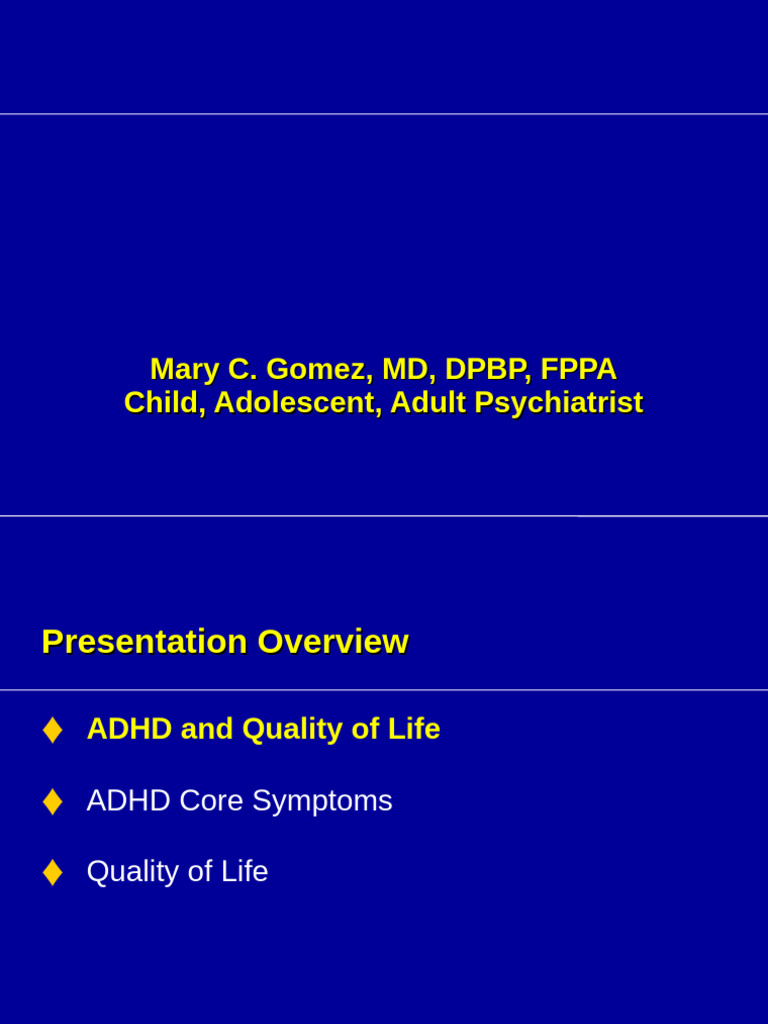 Mary C. Gomez, MD, DPBP, FPPA
Child, Adolescent, Adult Psychiatrist

Presentation Overview

♦ ADHD and Quality of Life

♦ ADHD Core Symptoms

♦ Quality of Life